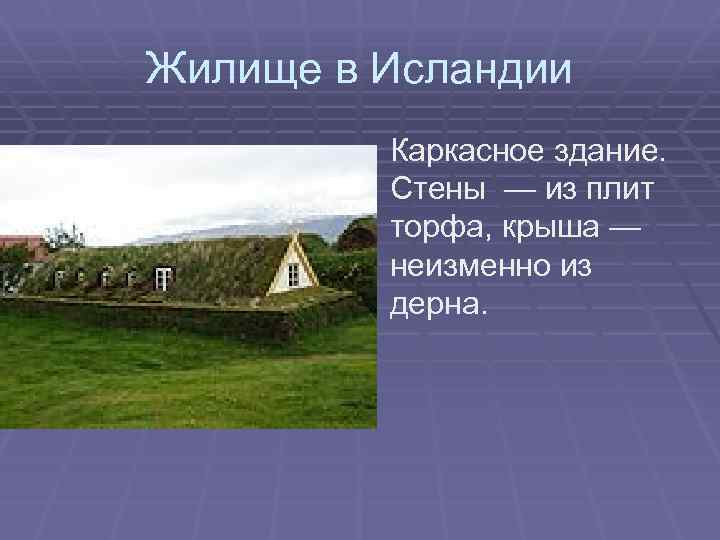 Жилище в Исландии

Каркасное здание. Стены — из плит торфа, крыша — неизменно из дерна.